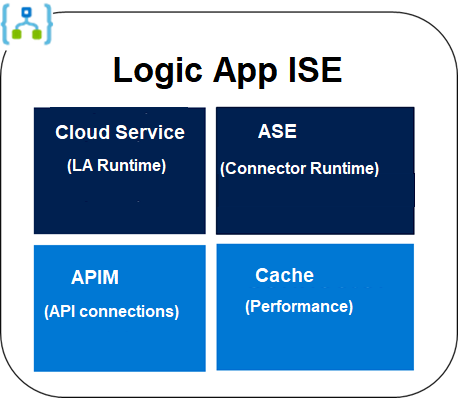 Logic App ISE

Cloud Service
(LA Runtime)

ASE
(Connector Runtime)

APIM
(API connections)

Cache
(Performance)